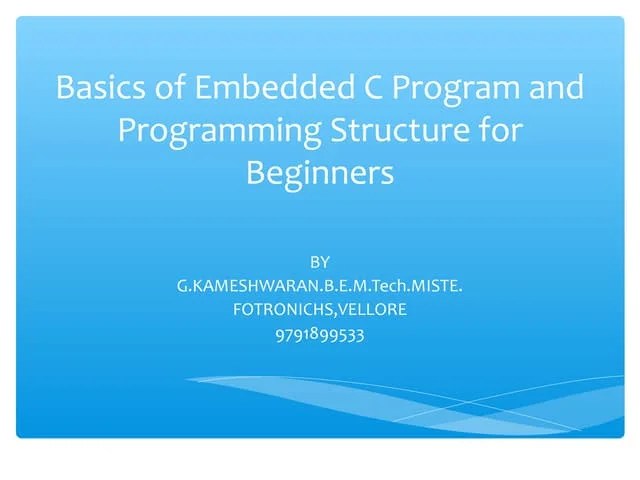 Basics of Embedded C Program and Programming Structure for Beginners

BY
G.KAMESHWARAN.B.E.M.Tech.MISTE.
FOTRONICHS,VELLORE
9791899533